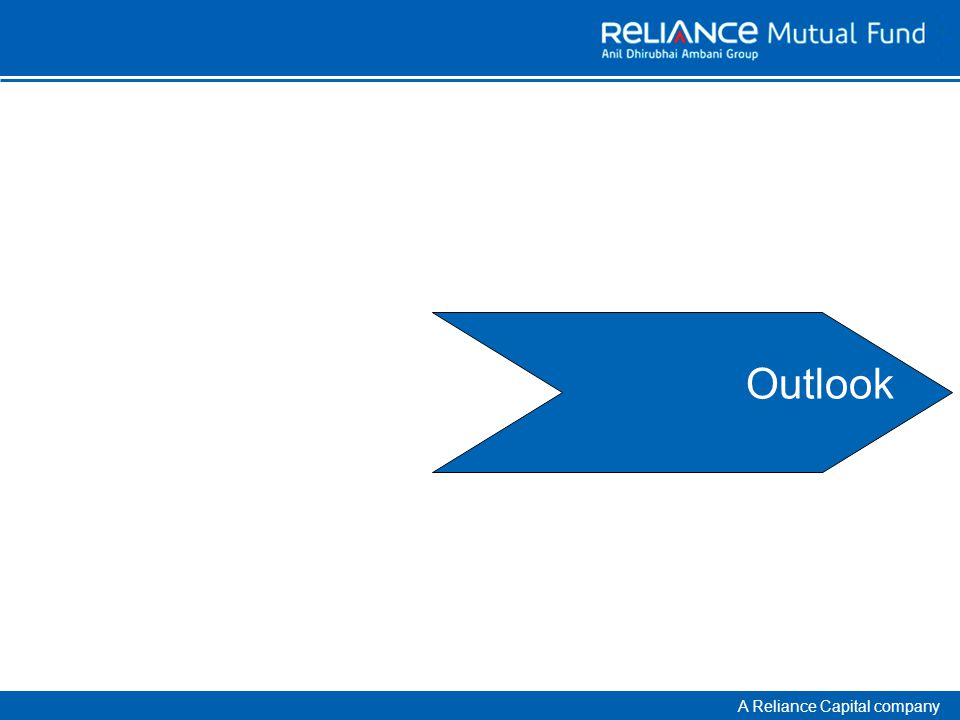 RELIANCE Mutual Fund
Anil Dhirubhai Ambani Group

Outlook

A Reliance Capital company